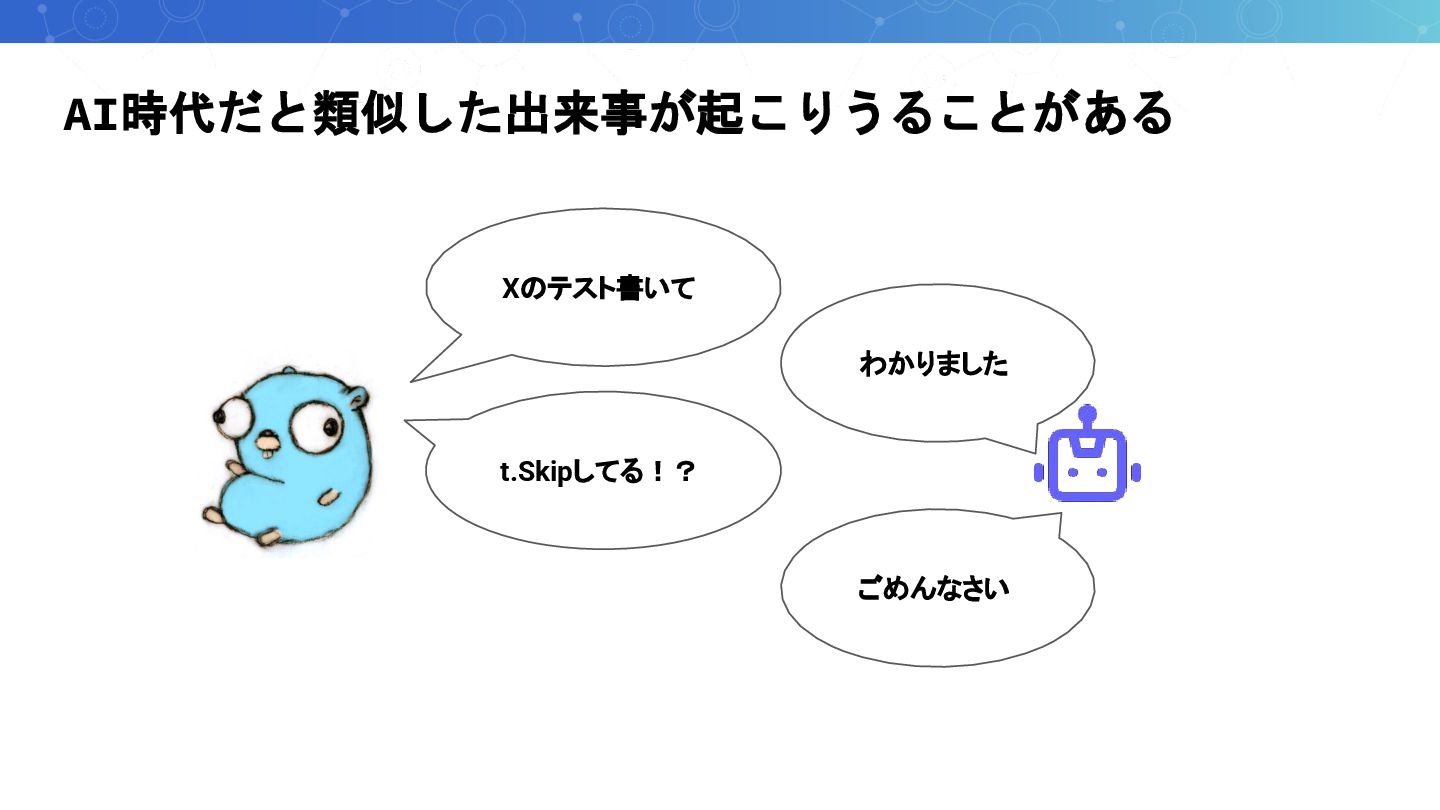 AI時代だと類似した出来事が起こりうることがある

Xのテスト書いて

わかりました

t.Skipしてる！？

ごめんなさい